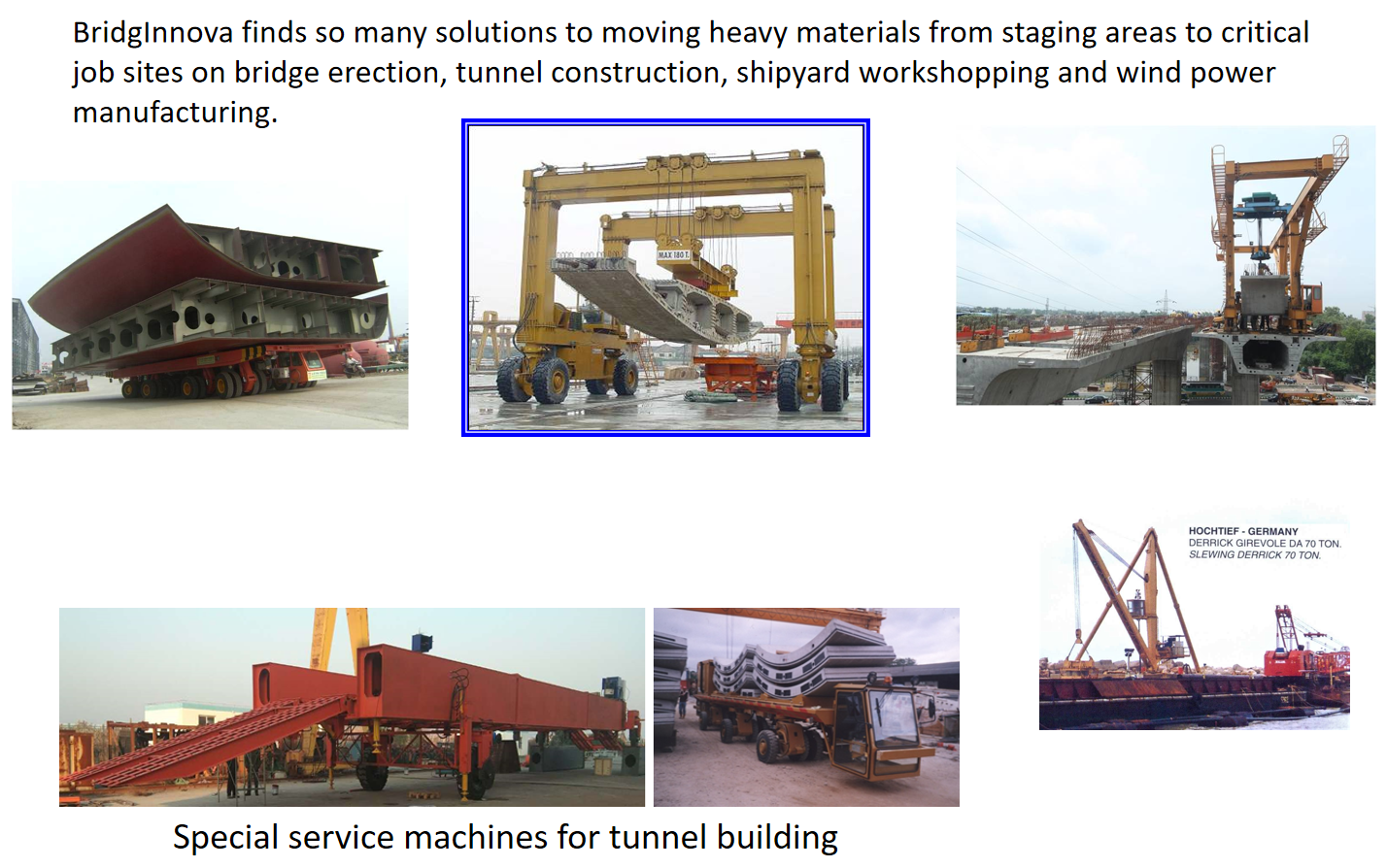 BridgInnova finds so many solutions to moving heavy materials from staging areas to critical job sites on bridge erection, tunnel construction, shipyard workshopping and wind power manufacturing.

MAX 180 T.

HOCHTIEF - GERMANY
DERRICK GIREVOLE DA 70 TON.
SLEWING DERRICK 70 TON.

Special service machines for tunnel building